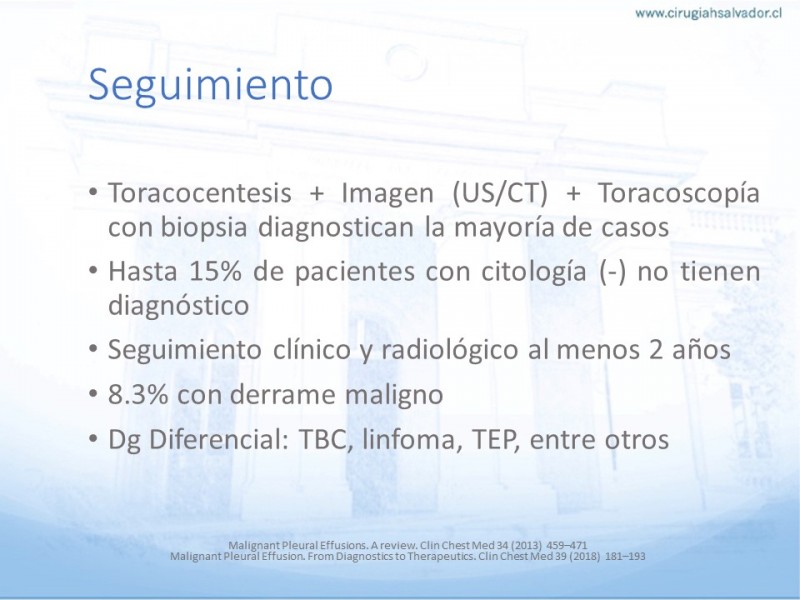 www.cirugiahsalvador.cl

Seguimiento

• Toracocentesis + Imagen (US/CT) + Toracoscopía con biopsia diagnostican la mayoría de casos
• Hasta 15% de pacientes con citología (-) no tienen diagnóstico
• Seguimiento clínico y radiológico al menos 2 años
• 8.3% con derrame maligno
• Dg Diferencial: TBC, linfoma, TEP, entre otros

Malignant Pleural Effusions. A review. Clin Chest Med 34 (2013) 459–471
Malignant Pleural Effusion. From Diagnostics to Therapeutics. Clin Chest Med 39 (2018) 181–193